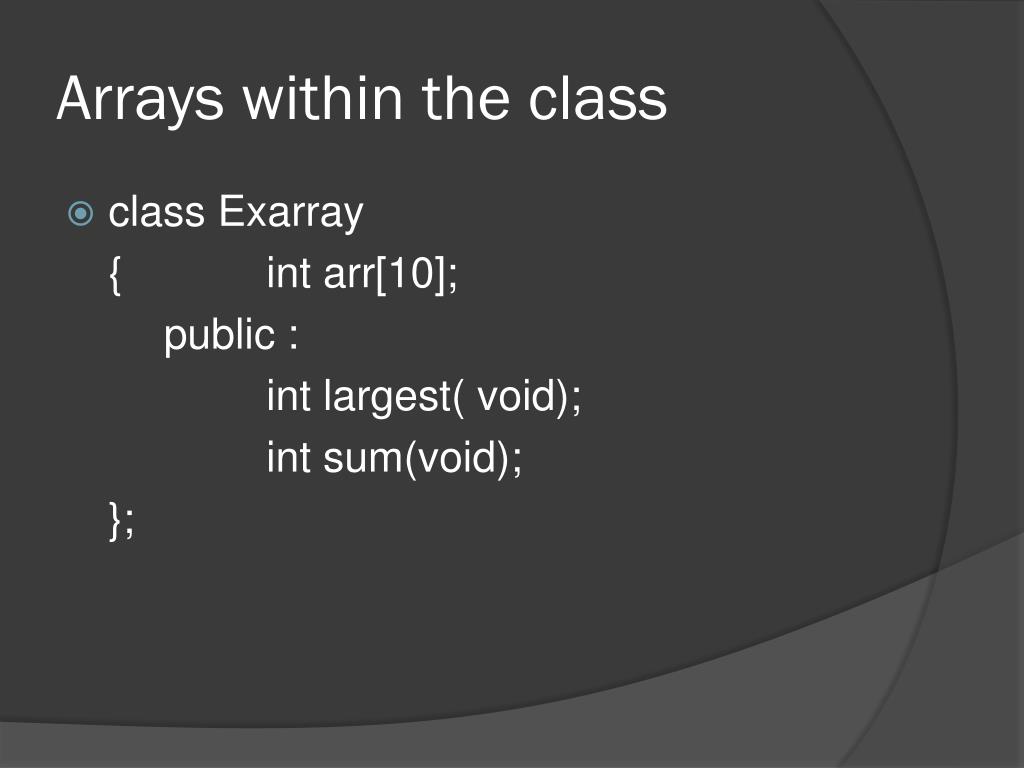 Arrays within the class

class Exarray
{ int arr[10];
public :
int largest( void);
int sum(void);
};